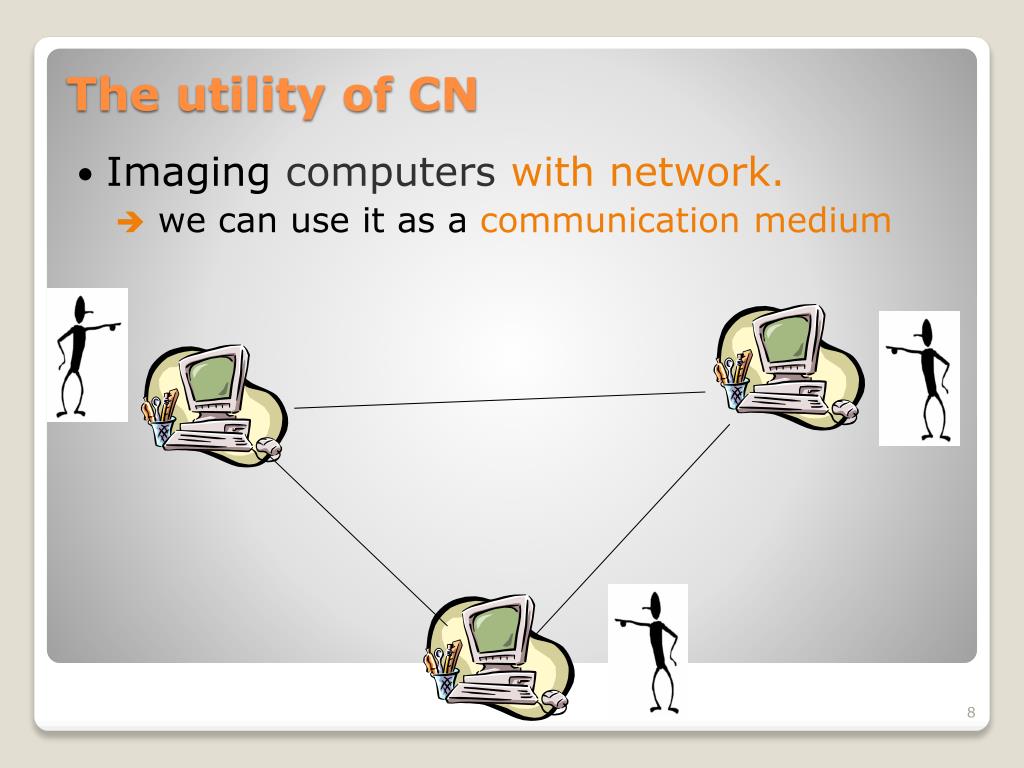 The utility of CN

• Imaging computers with network.
➔ we can use it as a communication medium

8